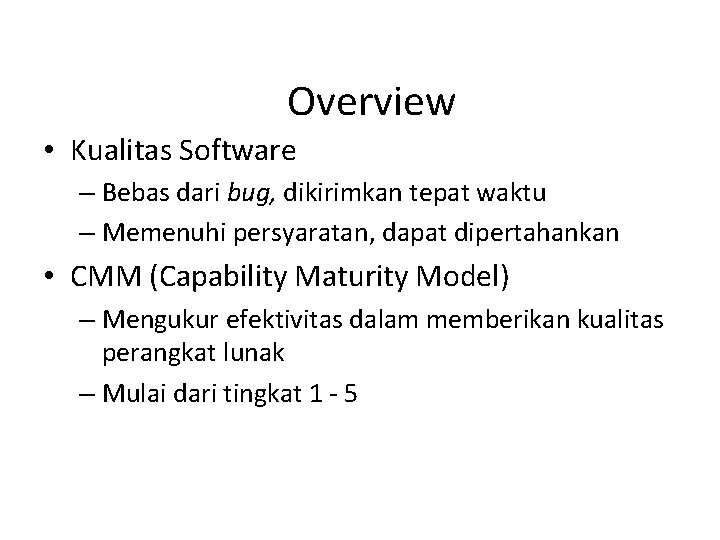 Overview

• Kualitas Software
– Bebas dari bug, dikirimkan tepat waktu
– Memenuhi persyaratan, dapat dipertahankan

• CMM (Capability Maturity Model)
– Mengukur efektivitas dalam memberikan kualitas perangkat lunak
– Mulai dari tingkat 1 - 5